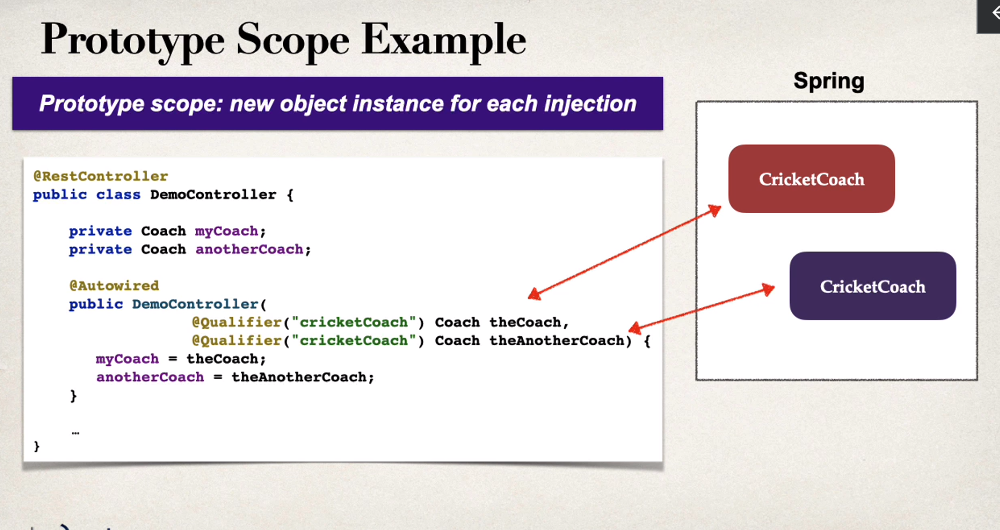 Prototype Scope Example

Prototype scope: new object instance for each injection

@RestController
public class DemoController {

    private Coach myCoach;
    private Coach anotherCoach;

    @Autowired
    public DemoController(
                @Qualifier("cricketCoach") Coach theCoach,
                @Qualifier("cricketCoach") Coach theAnotherCoach) {
        myCoach = theCoach;
        anotherCoach = theAnotherCoach;
    }

    …
}

Spring

CricketCoach

CricketCoach